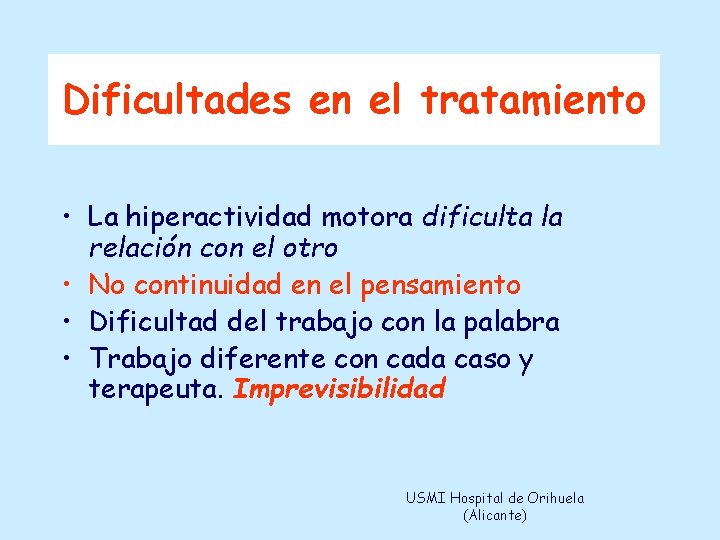 Dificultades en el tratamiento

• La hiperactividad motora dificulta la relación con el otro
• No continuidad en el pensamiento
• Dificultad del trabajo con la palabra
• Trabajo diferente con cada caso y terapeuta. Imprevisibilidad

USMI Hospital de Orihuela (Alicante)